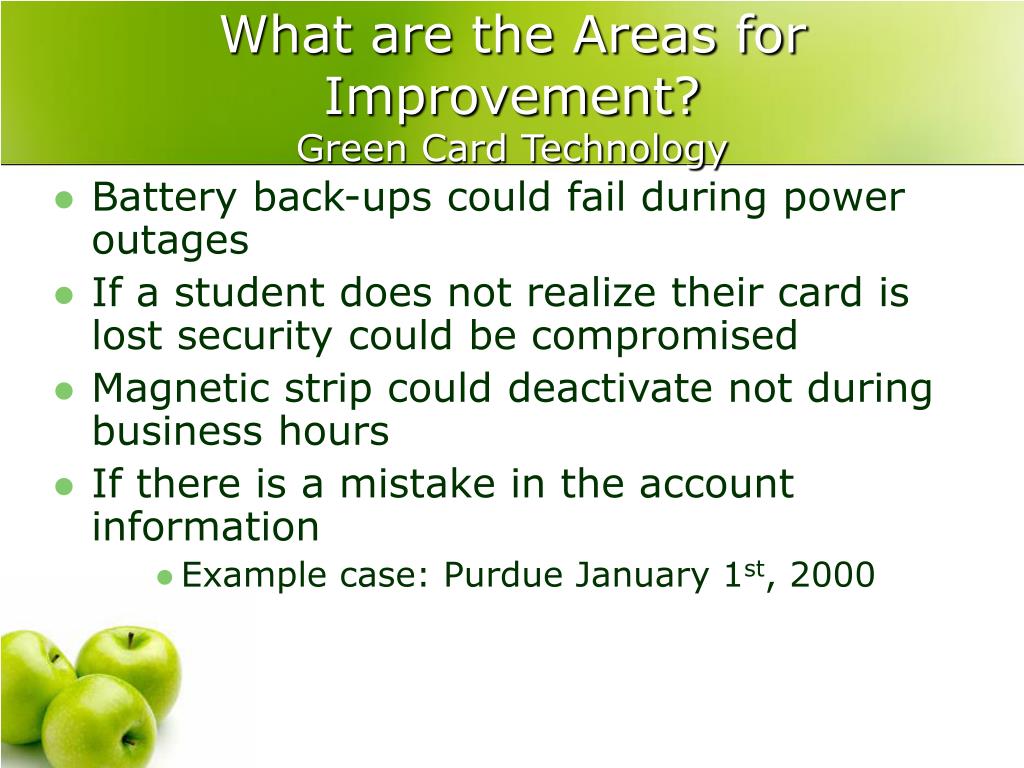 What are the Areas for Improvement?
Green Card Technology

- Battery back-ups could fail during power outages
- If a student does not realize their card is lost security could be compromised
- Magnetic strip could deactivate not during business hours
- If there is a mistake in the account information
  - Example case: Purdue January 1$^{st}$, 2000